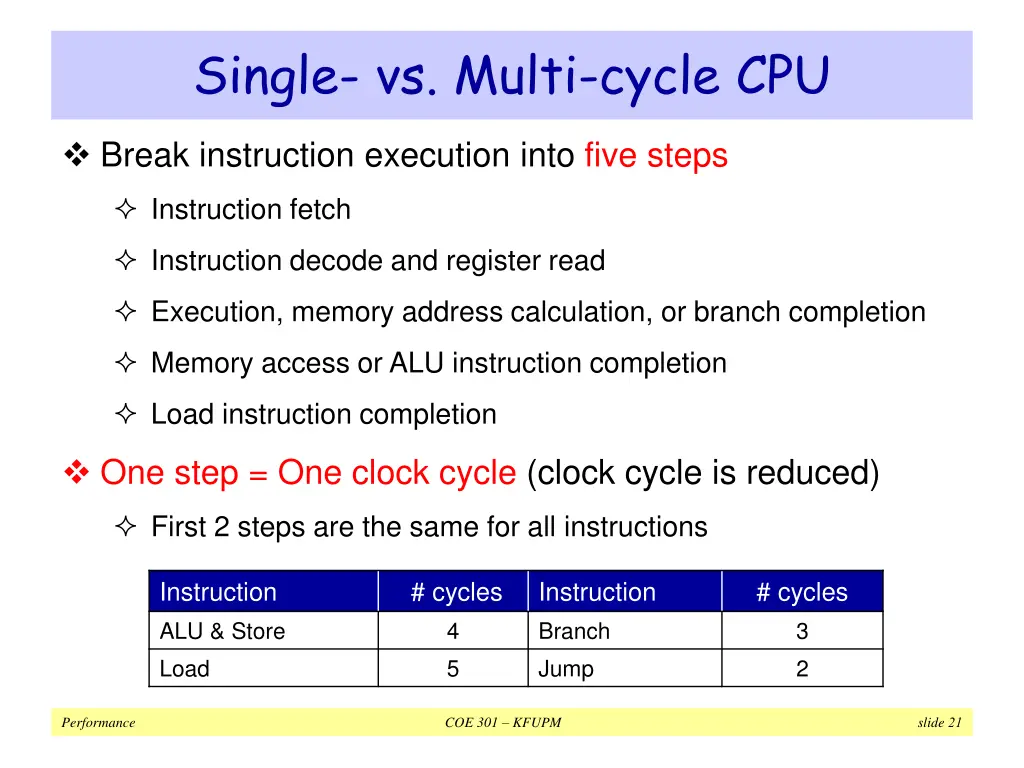 Single- vs. Multi-cycle CPU

❖ Break instruction execution into five steps

✧ Instruction fetch

✧ Instruction decode and register read

✧ Execution, memory address calculation, or branch completion

✧ Memory access or ALU instruction completion

✧ Load instruction completion

❖ One step = One clock cycle (clock cycle is reduced)

✧ First 2 steps are the same for all instructions

| Instruction | # cycles | Instruction | # cycles |
|---|---|---|---|
| ALU & Store | 4 | Branch | 3 |
| Load | 5 | Jump | 2 |

Performance

COE 301 – KFUPM

slide 21